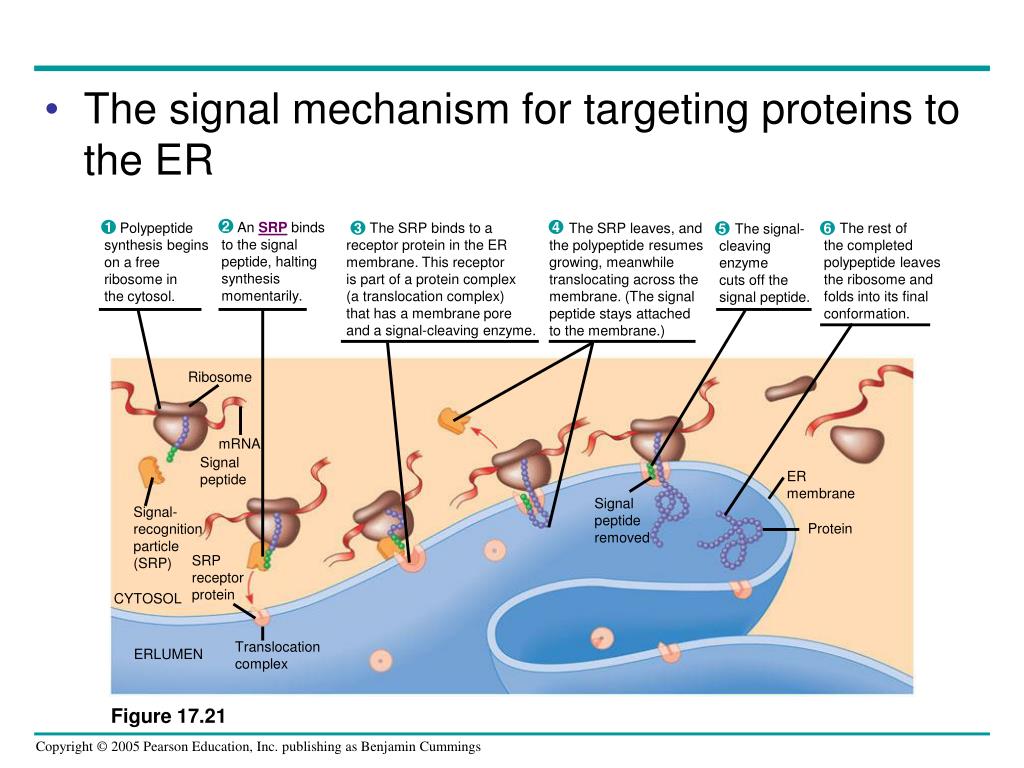 • The signal mechanism for targeting proteins to the ER

1 Polypeptide synthesis begins on a free ribosome in the cytosol.

2 An SRP binds to the signal peptide, halting synthesis momentarily.

3 The SRP binds to a receptor protein in the ER membrane. This receptor is part of a protein complex (a translocation complex) that has a membrane pore and a signal-cleaving enzyme.

4 The SRP leaves, and the polypeptide resumes growing, meanwhile translocating across the membrane. (The signal peptide stays attached to the membrane.)

5 The signal-cleaving enzyme cuts off the signal peptide.

6 The rest of the completed polypeptide leaves the ribosome and folds into its final conformation.

Ribosome

mRNA

Signal peptide

Signal-recognition particle (SRP)

SRP receptor protein

CYTOSOL

ERLUMEN

Translocation complex

Signal peptide removed

ER membrane

Protein

Figure 17.21

Copyright © 2005 Pearson Education, Inc. publishing as Benjamin Cummings